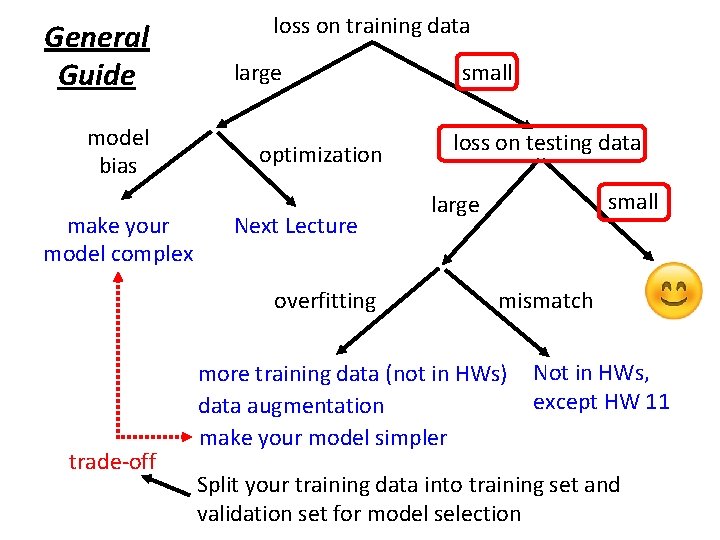 General Guide

loss on training data

large

small

model bias

optimization

loss on testing data

make your model complex

Next Lecture

large

small

overfitting

mismatch

more training data (not in HWs)
data augmentation
make your model simpler

Not in HWs, except HW 11

trade-off

Split your training data into training set and validation set for model selection